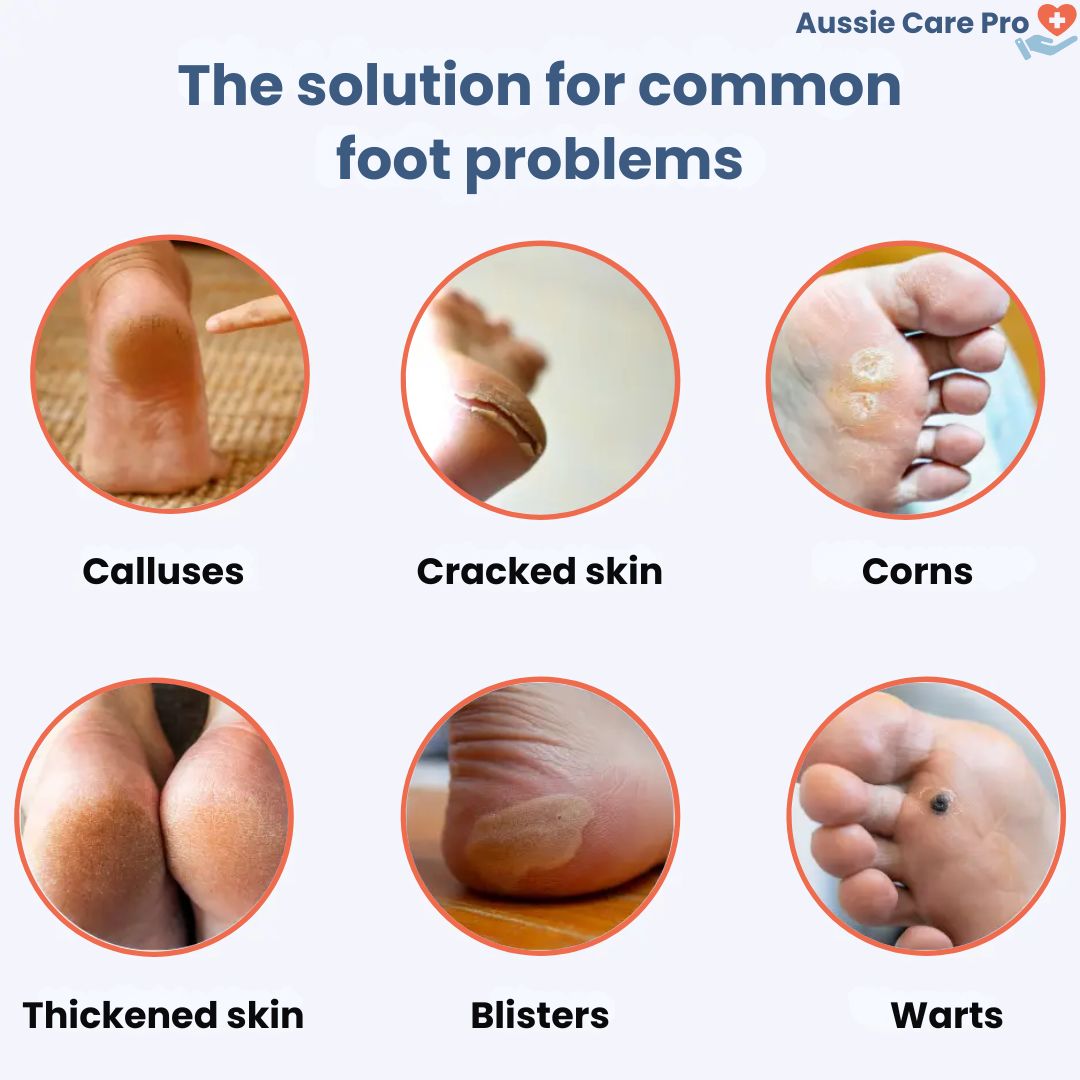 Aussie Care Pro

The solution for common foot problems

Calluses

Cracked skin

Corns

Thickened skin

Blisters

Warts